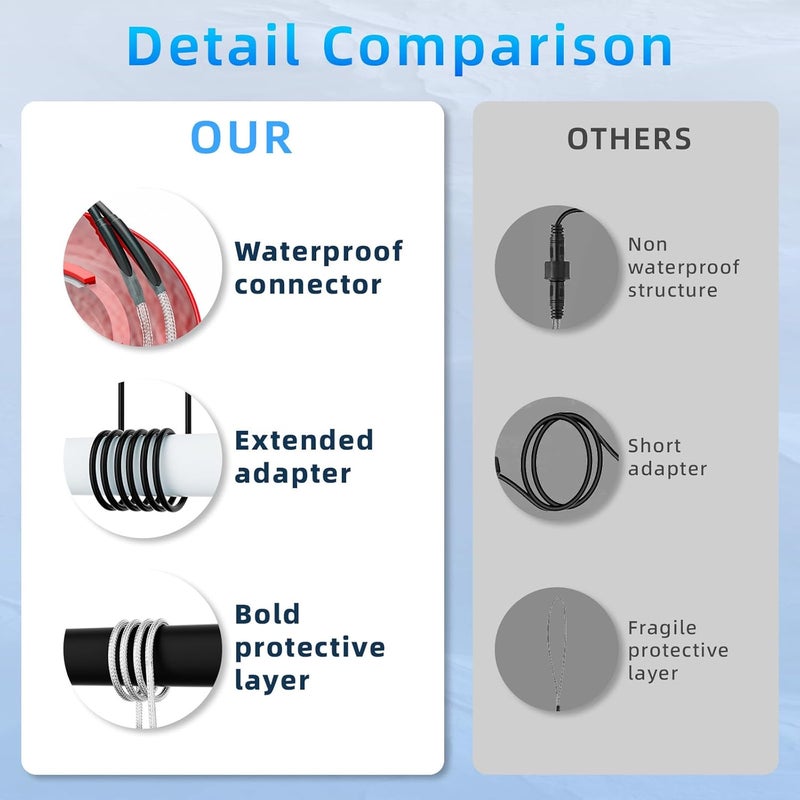 Detail Comparison

OUR

Waterproof connector

Extended adapter

Bold protective layer

OTHERS

Non waterproof structure

Short adapter

Fragile protective layer